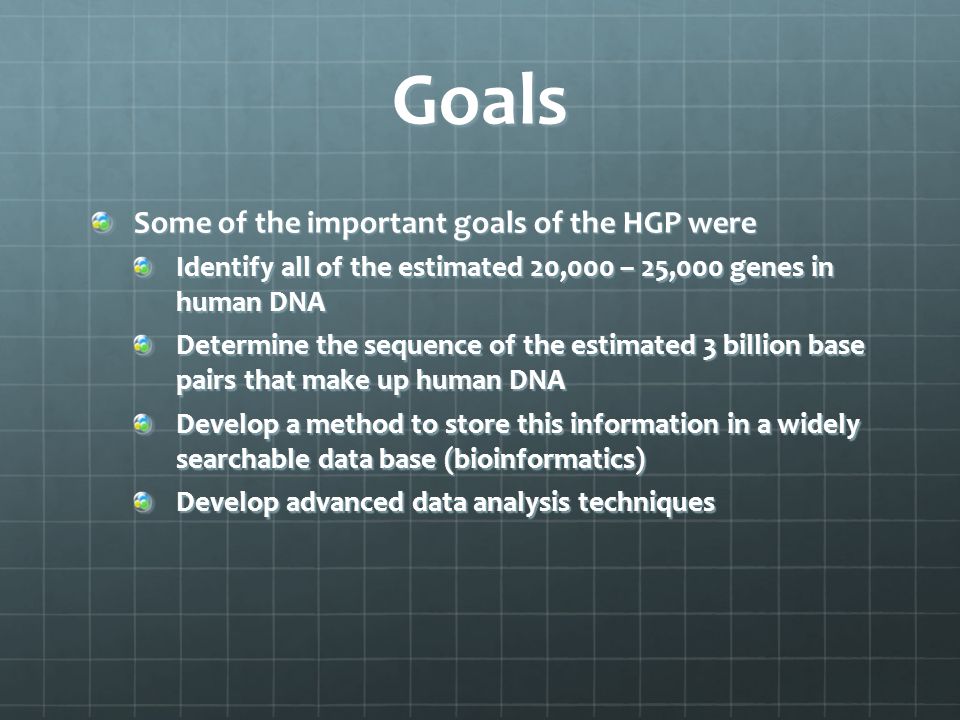 Goals

Some of the important goals of the HGP were

Identify all of the estimated 20,000 – 25,000 genes in human DNA

Determine the sequence of the estimated 3 billion base pairs that make up human DNA

Develop a method to store this information in a widely searchable data base (bioinformatics)

Develop advanced data analysis techniques